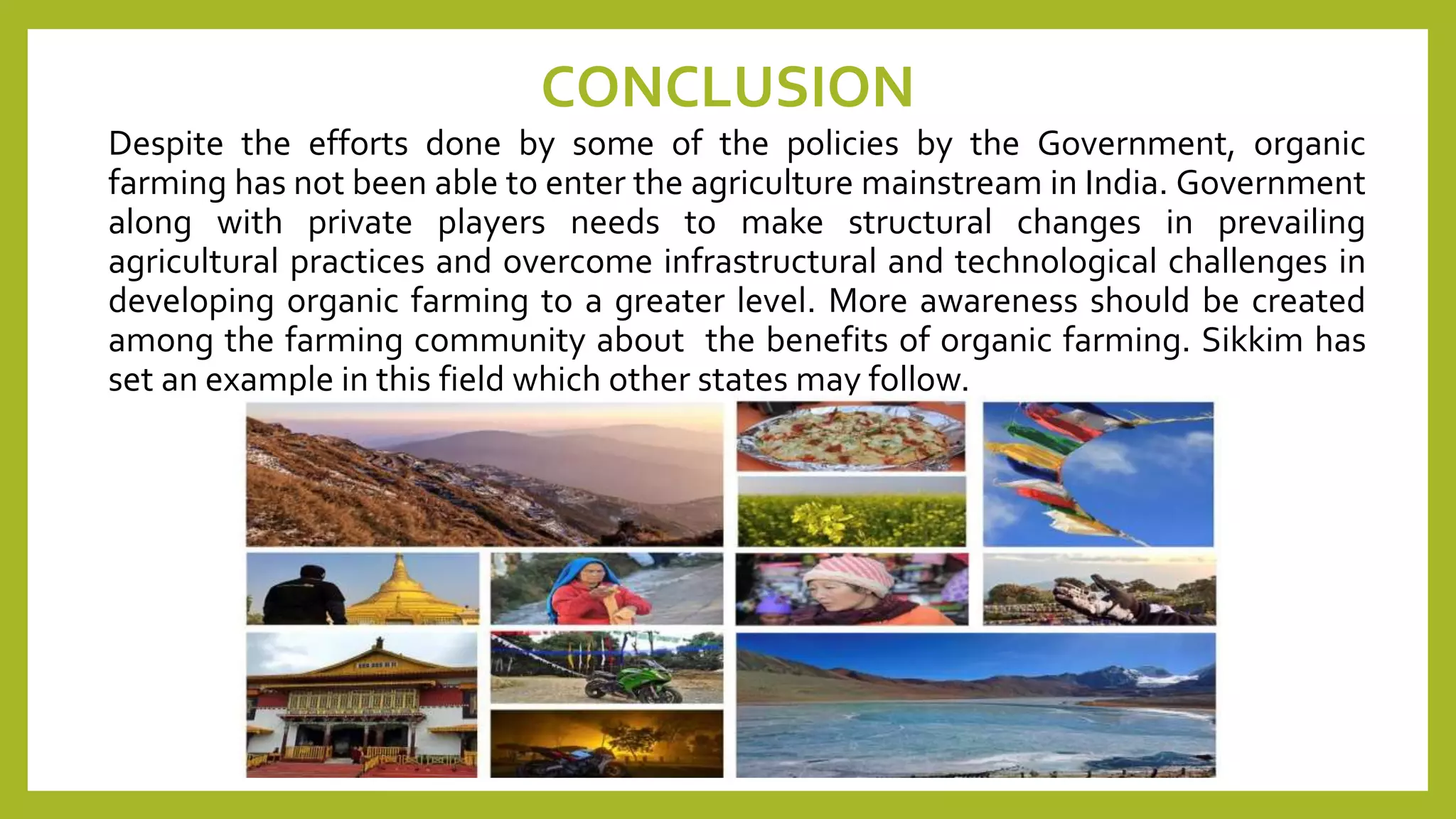 CONCLUSION

Despite the efforts done by some of the policies by the Government, organic farming has not been able to enter the agriculture mainstream in India. Government along with private players needs to make structural changes in prevailing agricultural practices and overcome infrastructural and technological challenges in developing organic farming to a greater level. More awareness should be created among the farming community about  the benefits of organic farming. Sikkim has set an example in this field which other states may follow.